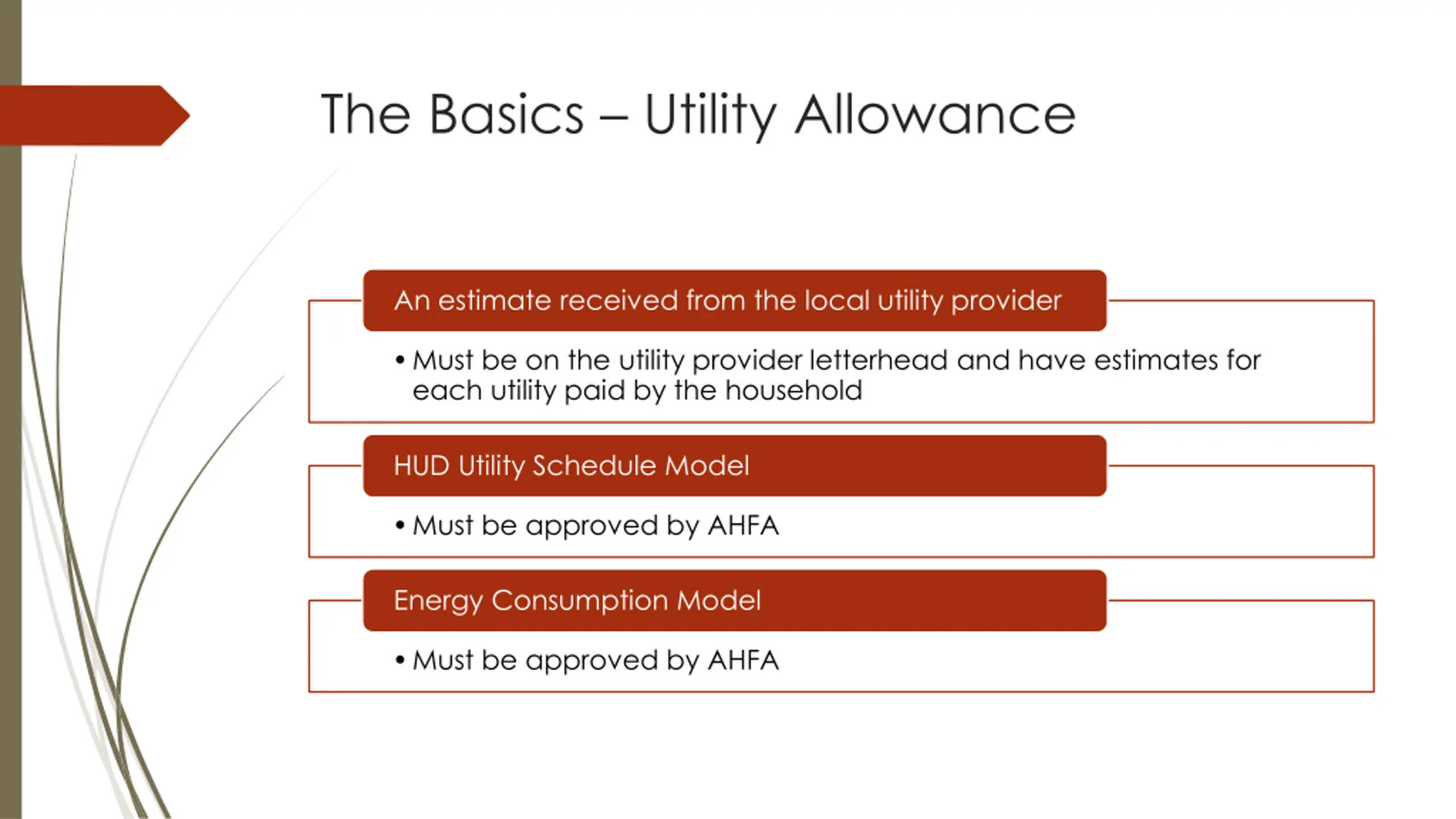 The Basics – Utility Allowance

An estimate received from the local utility provider

• Must be on the utility provider letterhead and have estimates for each utility paid by the household

HUD Utility Schedule Model

• Must be approved by AHFA

Energy Consumption Model

• Must be approved by AHFA